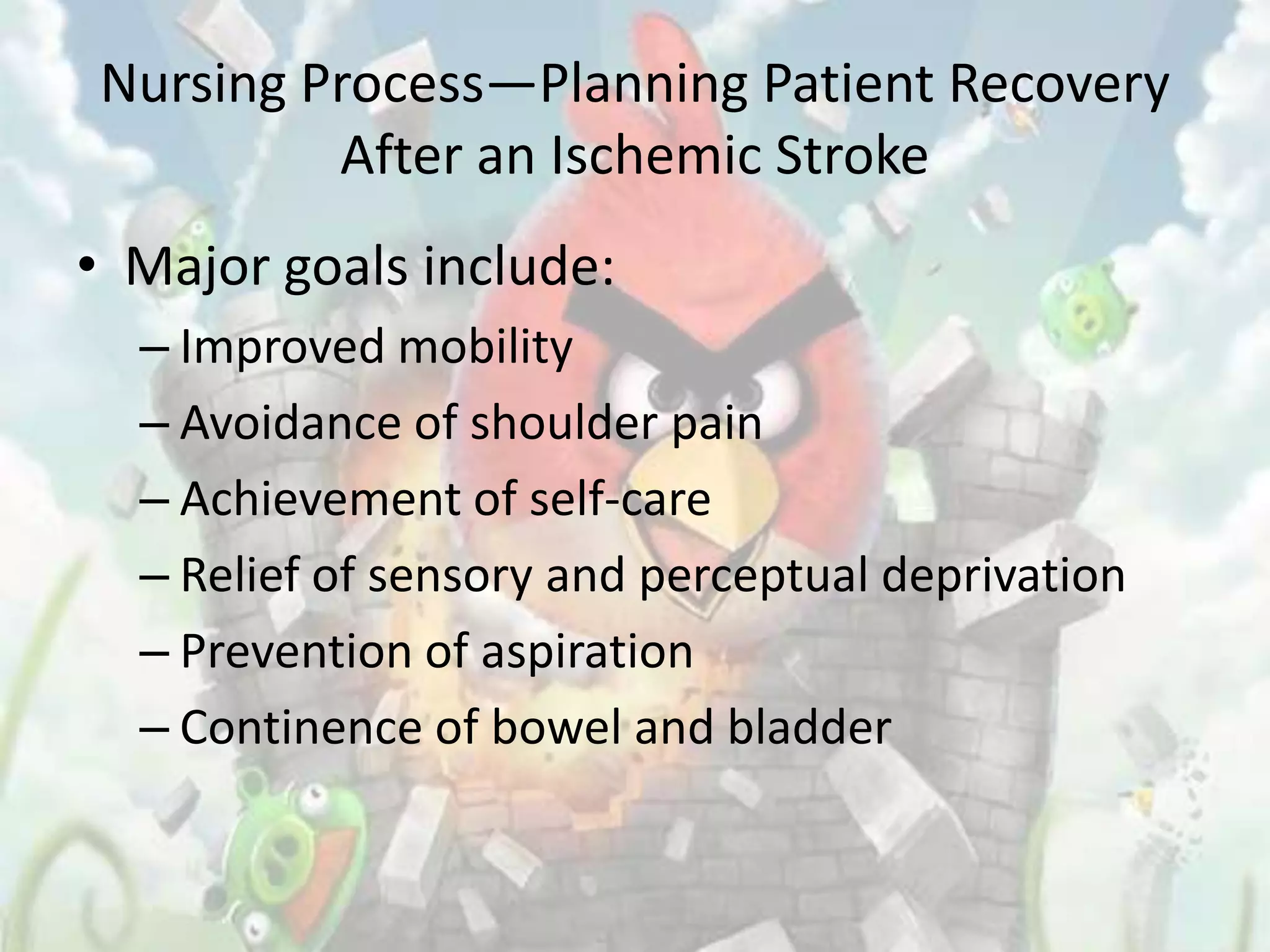 Nursing Process—Planning Patient Recovery After an Ischemic Stroke

• Major goals include:
– Improved mobility
– Avoidance of shoulder pain
– Achievement of self-care
– Relief of sensory and perceptual deprivation
– Prevention of aspiration
– Continence of bowel and bladder